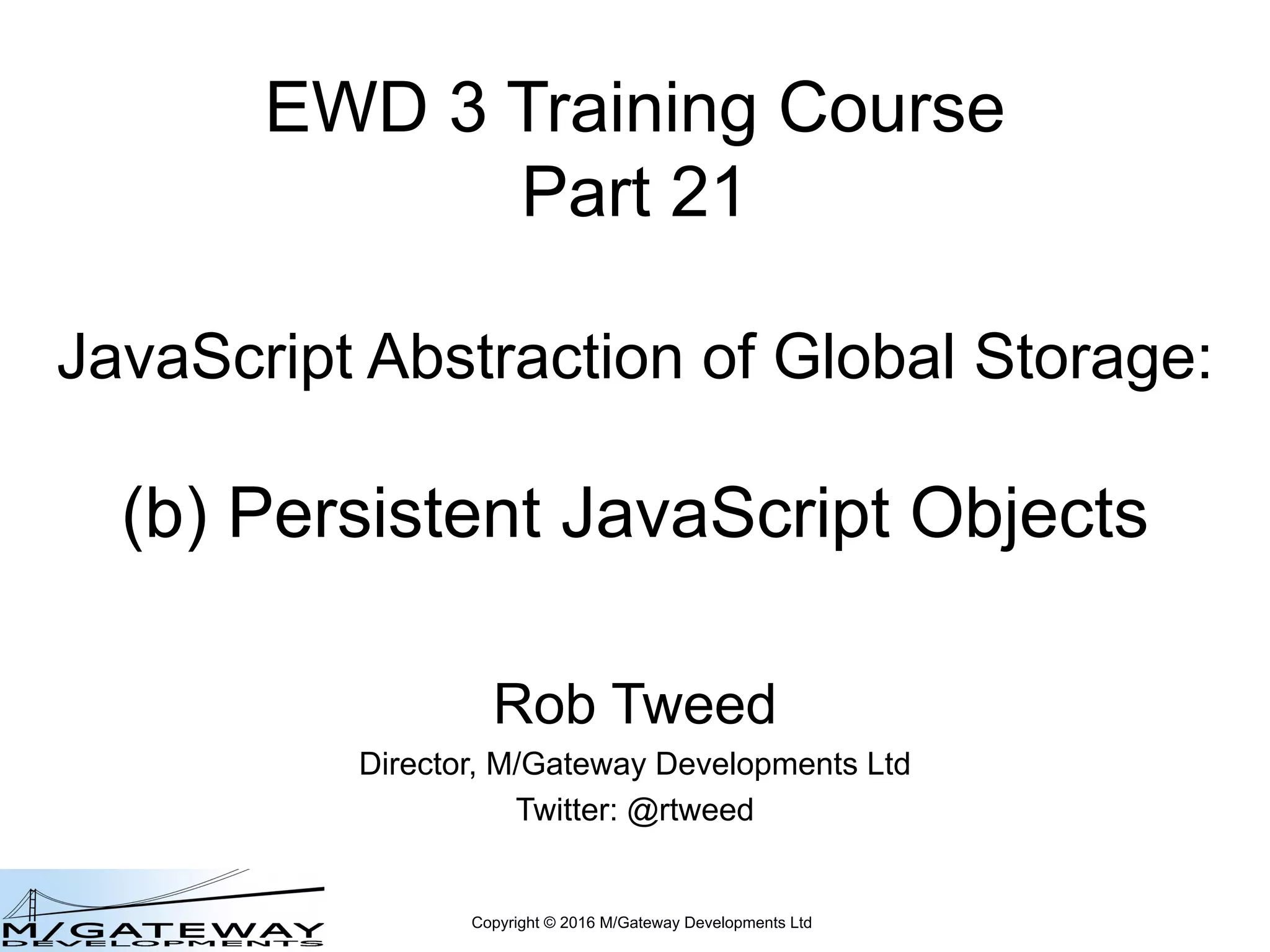 EWD 3 Training Course
Part 21

JavaScript Abstraction of Global Storage:

(b) Persistent JavaScript Objects

Rob Tweed

Director, M/Gateway Developments Ltd

Twitter: @rtweed

M/GATEWAY
DEVELOPMENTS

Copyright © 2016 M/Gateway Developments Ltd